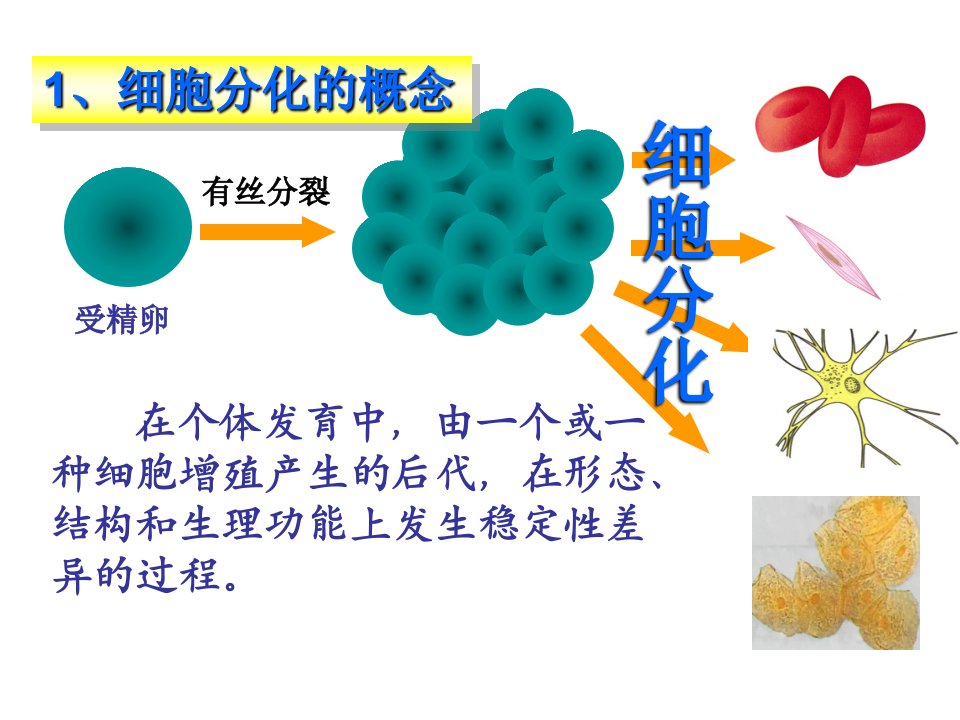 1、细胞分化的概念

有丝分裂

受精卵

细胞分化

在个体发育中，由一个或一种细胞增殖产生的后代，在形态、结构和生理功能上发生稳定性差异的过程。